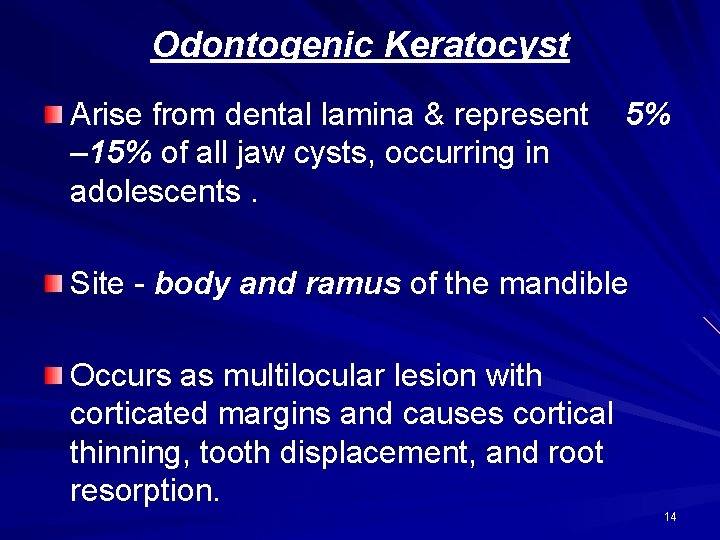 Odontogenic Keratocyst

Arise from dental lamina & represent 5% –15% of all jaw cysts, occurring in adolescents .

Site - body and ramus of the mandible

Occurs as multilocular lesion with corticated margins and causes cortical thinning, tooth displacement, and root resorption.

14